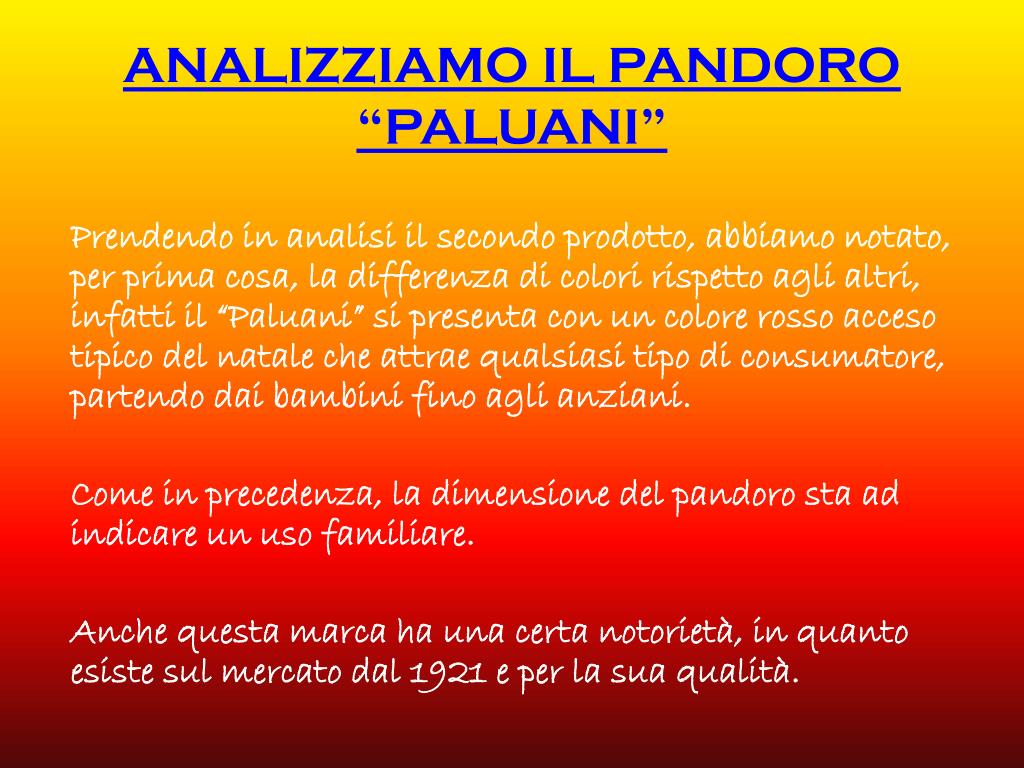 ANALIZZIAMO IL PANDORO “PALUANI”

Prendendo in analisi il secondo prodotto, abbiamo notato, per prima cosa, la differenza di colori rispetto agli altri, infatti il “Paluani” si presenta con un colore rosso acceso tipico del natale che attrae qualsiasi tipo di consumatore, partendo dai bambini fino agli anziani.

Come in precedenza, la dimensione del pandoro sta ad indicare un uso familiare.

Anche questa marca ha una certa notorietà, in quanto esiste sul mercato dal 1921 e per la sua qualità.